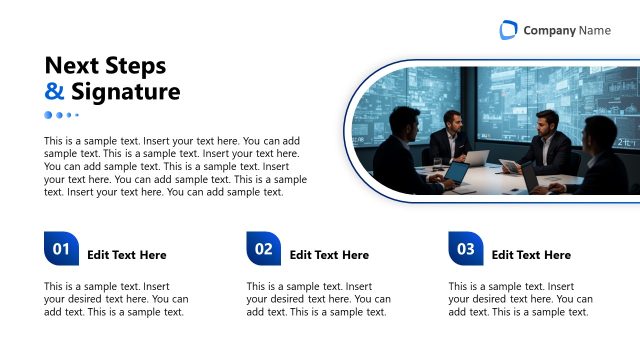 Company Name

Next Steps
& Signature

This is a sample text. Insert your text here. You can add sample text. This is a sample text. Insert your text here. You can add sample text. This is a sample text. Insert your text here. You can add sample text. This is a sample text. Insert your text here. You can add sample text.

01 Edit Text Here

This is a sample text. Insert your desired text here. You can add text. This is a sample text.

02 Edit Text Here

This is a sample text. Insert your desired text here. You can add text. This is a sample text.

03 Edit Text Here

This is a sample text. Insert your desired text here. You can add text. This is a sample text.